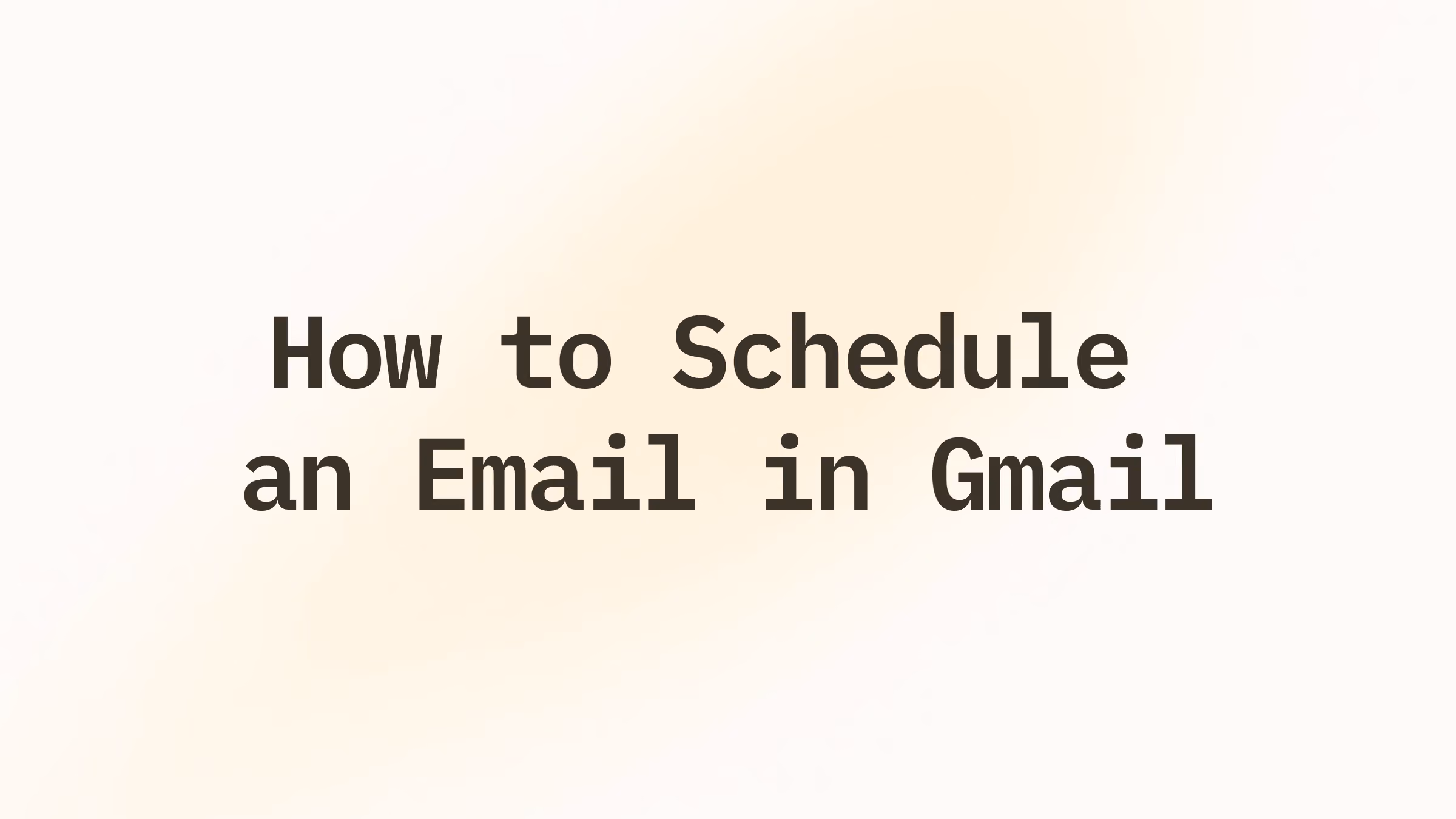 How to Schedule
an Email in Gmail